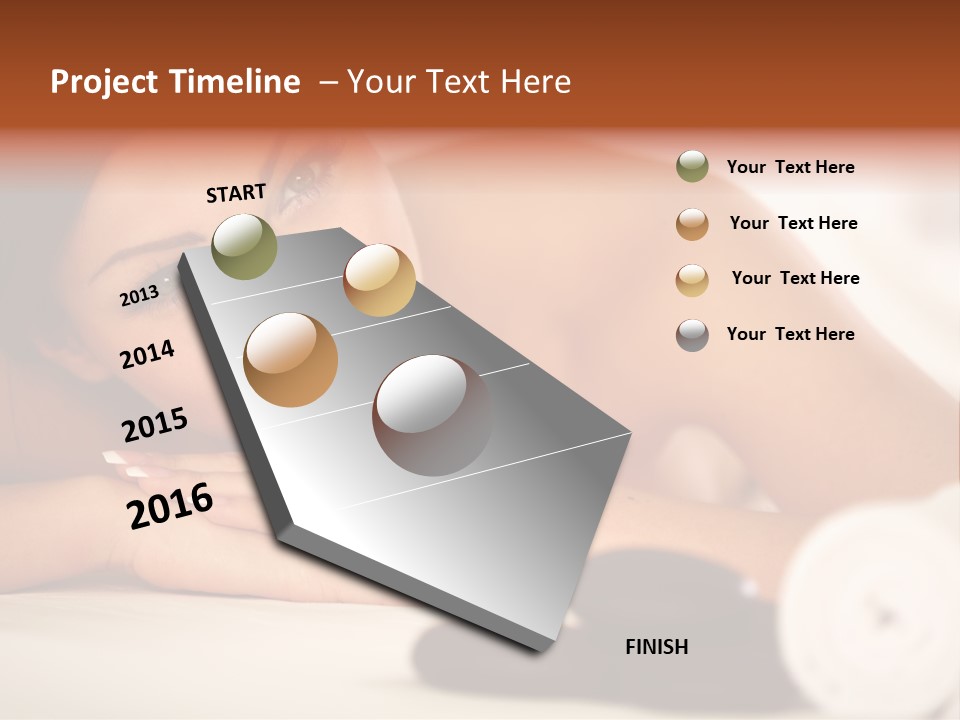 Project Timeline – Your Text Here

START

2013

2014

2015

2016

FINISH

Your Text Here

Your Text Here

Your Text Here

Your Text Here